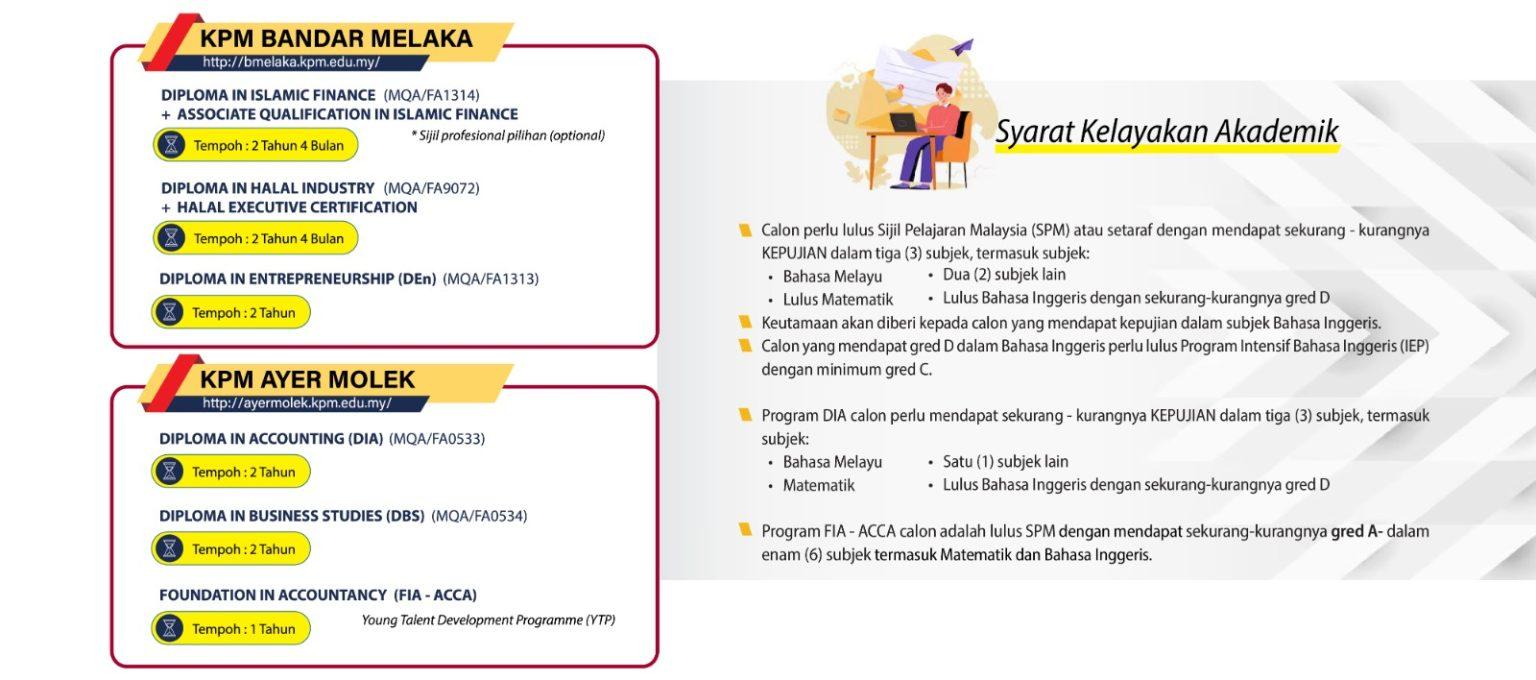 KPM BANDAR MELAKA
http://bmelaka.kpm.edu.my/

DIPLOMA IN ISLAMIC FINANCE (MQA/FA1314)
+ ASSOCIATE QUALIFICATION IN ISLAMIC FINANCE
* Sijil profesional pilihan (optional)
Tempoh : 2 Tahun 4 Bulan

DIPLOMA IN HALAL INDUSTRY (MQA/FA9072)
+ HALAL EXECUTIVE CERTIFICATION
Tempoh : 2 Tahun 4 Bulan

DIPLOMA IN ENTREPRENEURSHIP (DEn) (MQA/FA1313)
Tempoh : 2 Tahun

KPM AYER MOLEK
http://ayermolek.kpm.edu.my/

DIPLOMA IN ACCOUNTING (DIA) (MQA/FA0533)
Tempoh : 2 Tahun

DIPLOMA IN BUSINESS STUDIES (DBS) (MQA/FA0534)
Tempoh : 2 Tahun

FOUNDATION IN ACCOUNTANCY (FIA - ACCA)
Young Talent Development Programme (YTP)
Tempoh : 1 Tahun

Syarat Kelayakan Akademik

Calon perlu lulus Sijil Pelajaran Malaysia (SPM) atau setaraf dengan mendapat sekurang - kurangnya KEPUJIAN dalam tiga (3) subjek, termasuk subjek:
• Bahasa Melayu
• Lulus Matematik
• Dua (2) subjek lain
• Lulus Bahasa Inggeris dengan sekurang-kurangnya gred D
Keutamaan akan diberi kepada calon yang mendapat kepujian dalam subjek Bahasa Inggeris.
Calon yang mendapat gred D dalam Bahasa Inggeris perlu lulus Program Intensif Bahasa Inggeris (IEP) dengan minimum gred C.

Program DIA calon perlu mendapat sekurang - kurangnya KEPUJIAN dalam tiga (3) subjek, termasuk subjek:
• Bahasa Melayu
• Matematik
• Satu (1) subjek lain
• Lulus Bahasa Inggeris dengan sekurang-kurangnya gred D

Program FIA - ACCA calon adalah lulus SPM dengan mendapat sekurang-kurangnya gred A- dalam enam (6) subjek termasuk Matematik dan Bahasa Inggeris.